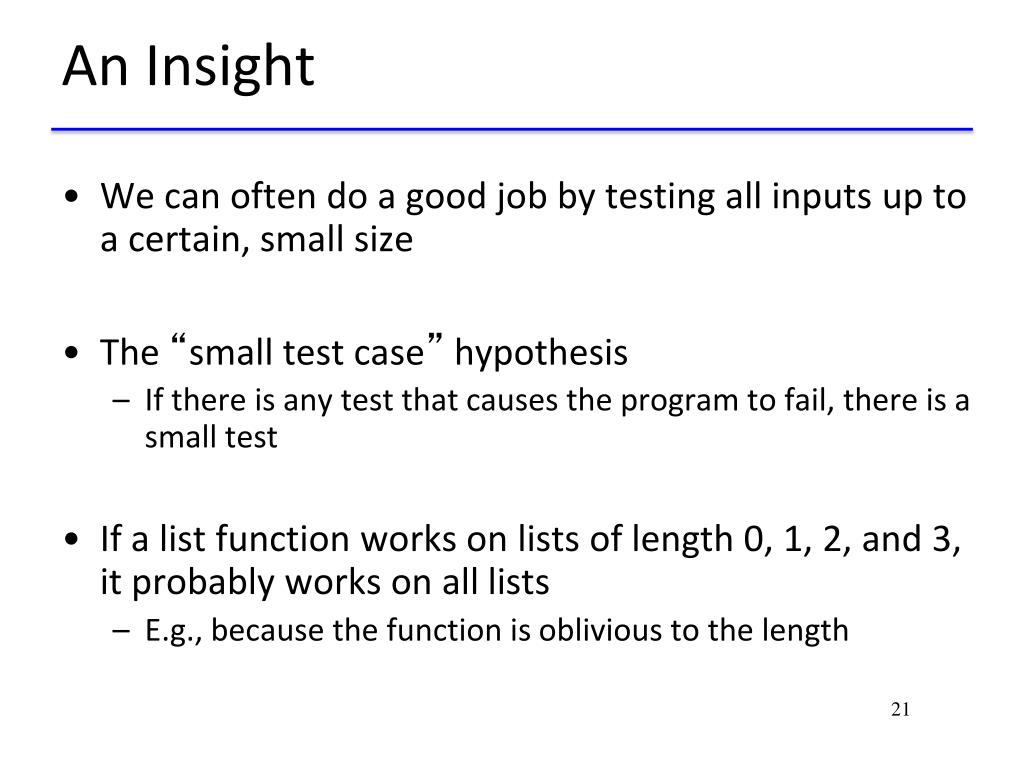 An Insight

• We can often do a good job by testing all inputs up to a certain, small size

• The “small test case” hypothesis
– If there is any test that causes the program to fail, there is a small test

• If a list function works on lists of length 0, 1, 2, and 3, it probably works on all lists
– E.g., because the function is oblivious to the length

21